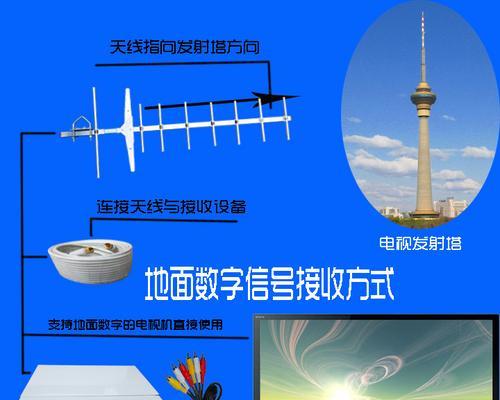 天线指向发射塔方向

电视发射塔

连接天线与接收设备

地面数字信号接收方式

支持地面数字的电视机直接使用